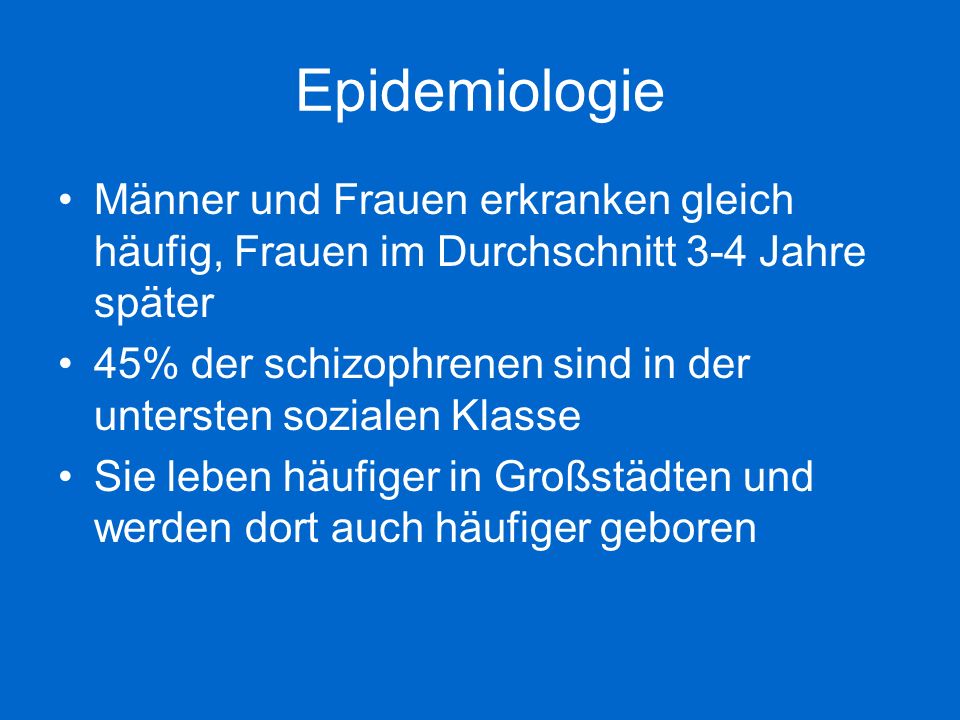 Epidemiologie

• Männer und Frauen erkranken gleich häufig, Frauen im Durchschnitt 3-4 Jahre später

• 45% der schizophrenen sind in der untersten sozialen Klasse

• Sie leben häufiger in Großstädten und werden dort auch häufiger geboren